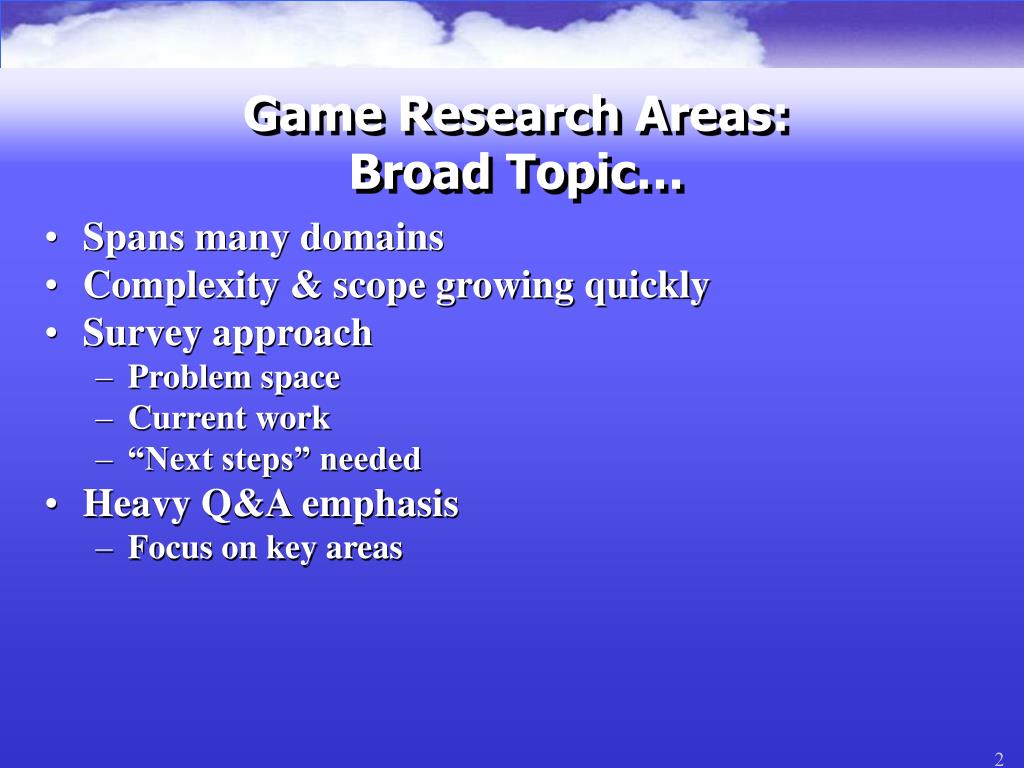 Game Research Areas:
Broad Topic…

• Spans many domains
• Complexity & scope growing quickly
• Survey approach
– Problem space
– Current work
– “Next steps” needed
• Heavy Q&A emphasis
– Focus on key areas

2